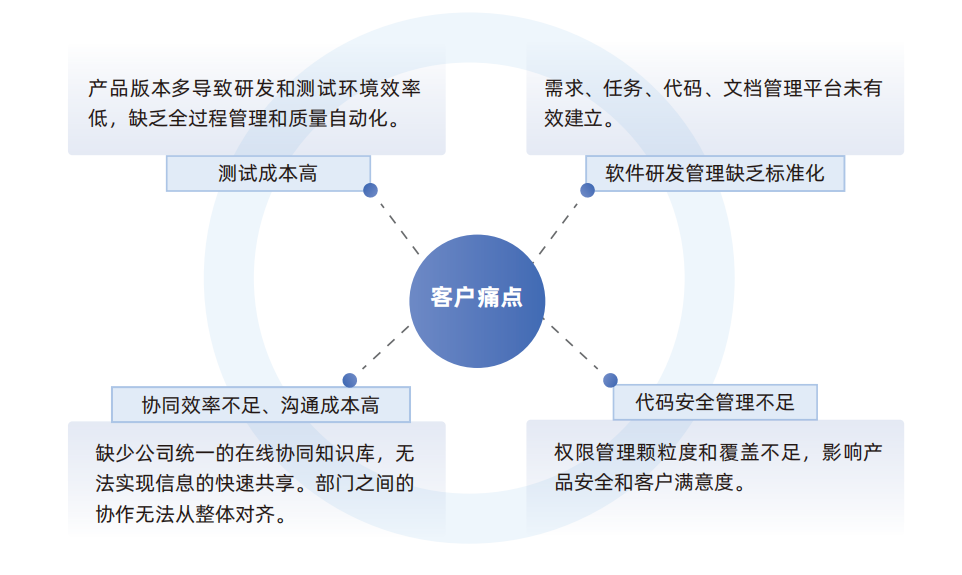 产品版本多导致研发和测试环境效率低，缺乏全过程管理和质量自动化。

测试成本高

需求、任务、代码、文档管理平台未有效建立。

软件研发管理缺乏标准化

客户痛点

协同效率不足、沟通成本高

缺少公司统一的在线协同知识库，无法实现信息的快速共享。部门之间的协作无法从整体对齐。

代码安全管理不足

权限管理颗粒度和覆盖不足，影响产品安全和客户满意度。